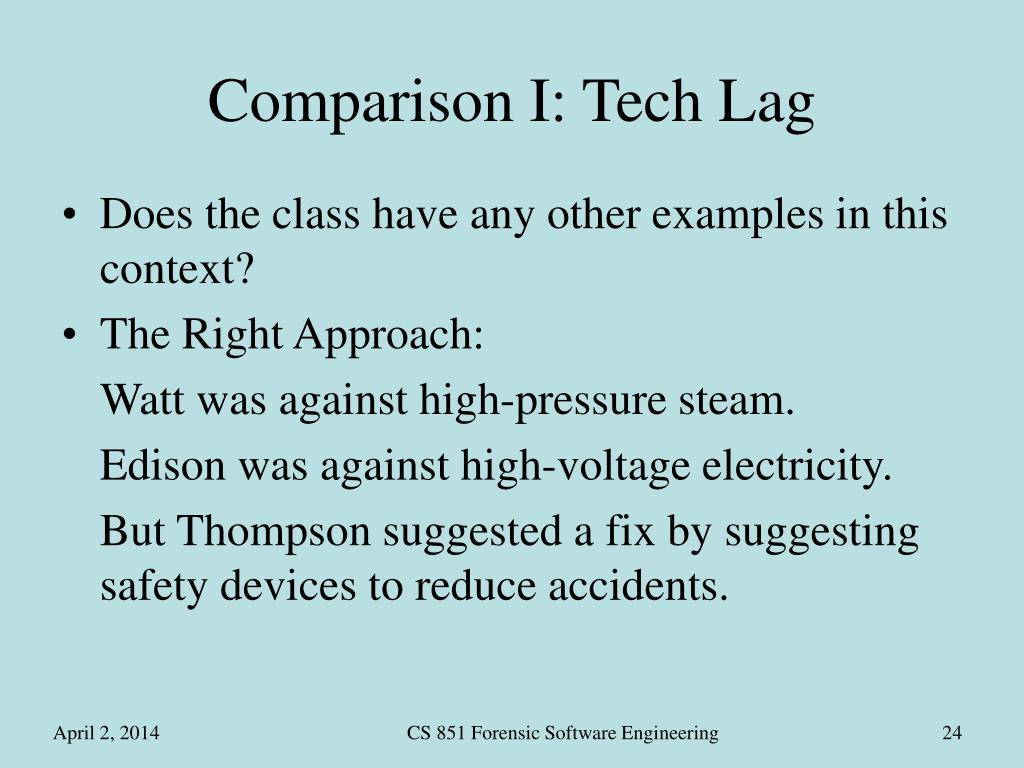 Comparison I: Tech Lag

• Does the class have any other examples in this context?
• The Right Approach:

Watt was against high-pressure steam.

Edison was against high-voltage electricity.

But Thompson suggested a fix by suggesting safety devices to reduce accidents.

April 2, 2014

CS 851 Forensic Software Engineering

24